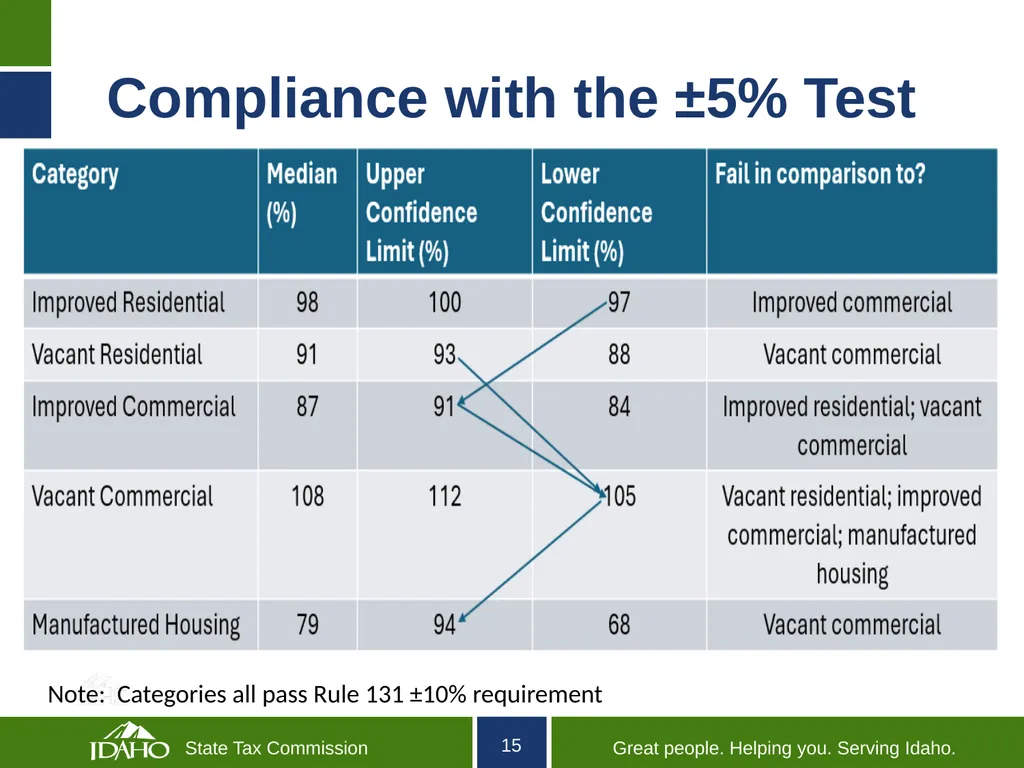 Compliance with the ±5% Test

| Category | Median (%) | Upper Confidence Limit (%) | Lower Confidence Limit (%) | Fail in comparison to? |
|---|---|---|---|---|
| Improved Residential | 98 | 100 | 97 | Improved commercial |
| Vacant Residential | 91 | 93 | 88 | Vacant commercial |
| Improved Commercial | 87 | 91 | 84 | Improved residential; vacant commercial |
| Vacant Commercial | 108 | 112 | 105 | Vacant residential; improved commercial; manufactured housing |
| Manufactured Housing | 79 | 94 | 68 | Vacant commercial |

Note: Categories all pass Rule 131 ±10% requirement

IDAHO State Tax Commission

15

Great people. Helping you. Serving Idaho.